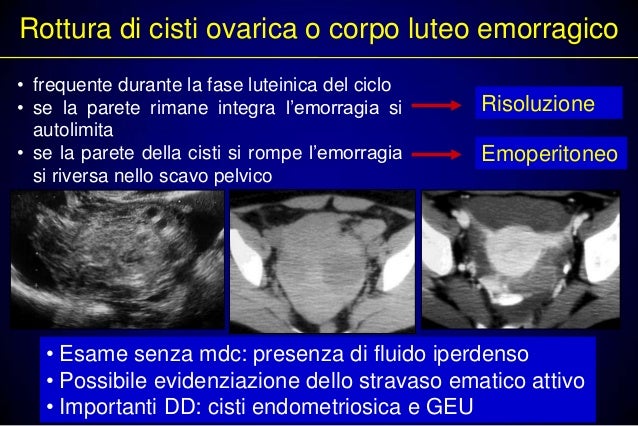 Rottura di cisti ovarica o corpo luteo emorragico

• frequente durante la fase luteinica del ciclo
• se la parete rimane integra l'emorragia si autolimita
• se la parete della cisti si rompe l'emorragia si riversa nello scavo pelvico

Risoluzione

Emoperitoneo

• Esame senza mdc: presenza di fluido iperdenso
• Possibile evidenziazione dello stravaso ematico attivo
• Importanti DD: cisti endometriosica e GEU